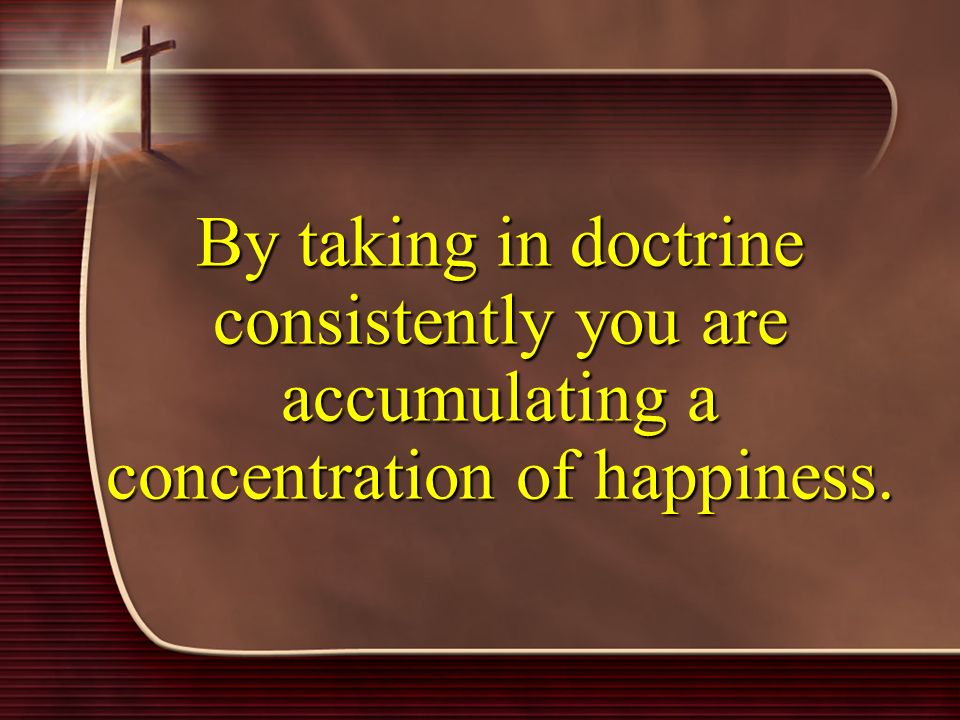 By taking in doctrine consistently you are accumulating a concentration of happiness.